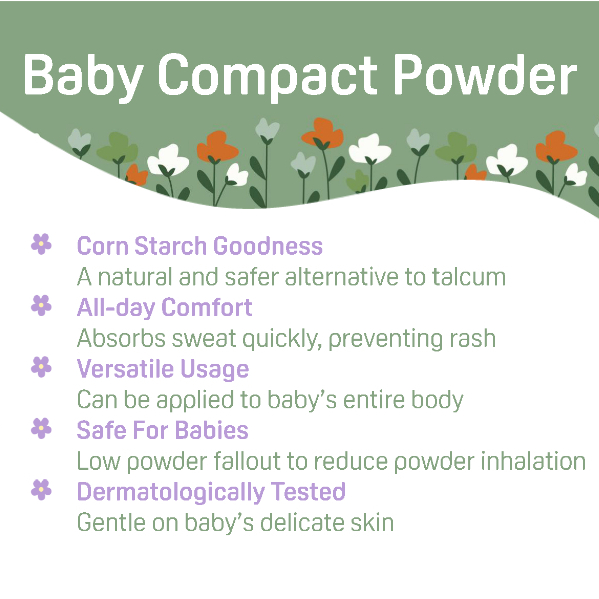 Baby Compact Powder

Corn Starch Goodness
A natural and safer alternative to talcum

All-day Comfort
Absorbs sweat quickly, preventing rash

Versatile Usage
Can be applied to baby's entire body

Safe For Babies
Low powder fallout to reduce powder inhalation

Dermatologically Tested
Gentle on baby's delicate skin